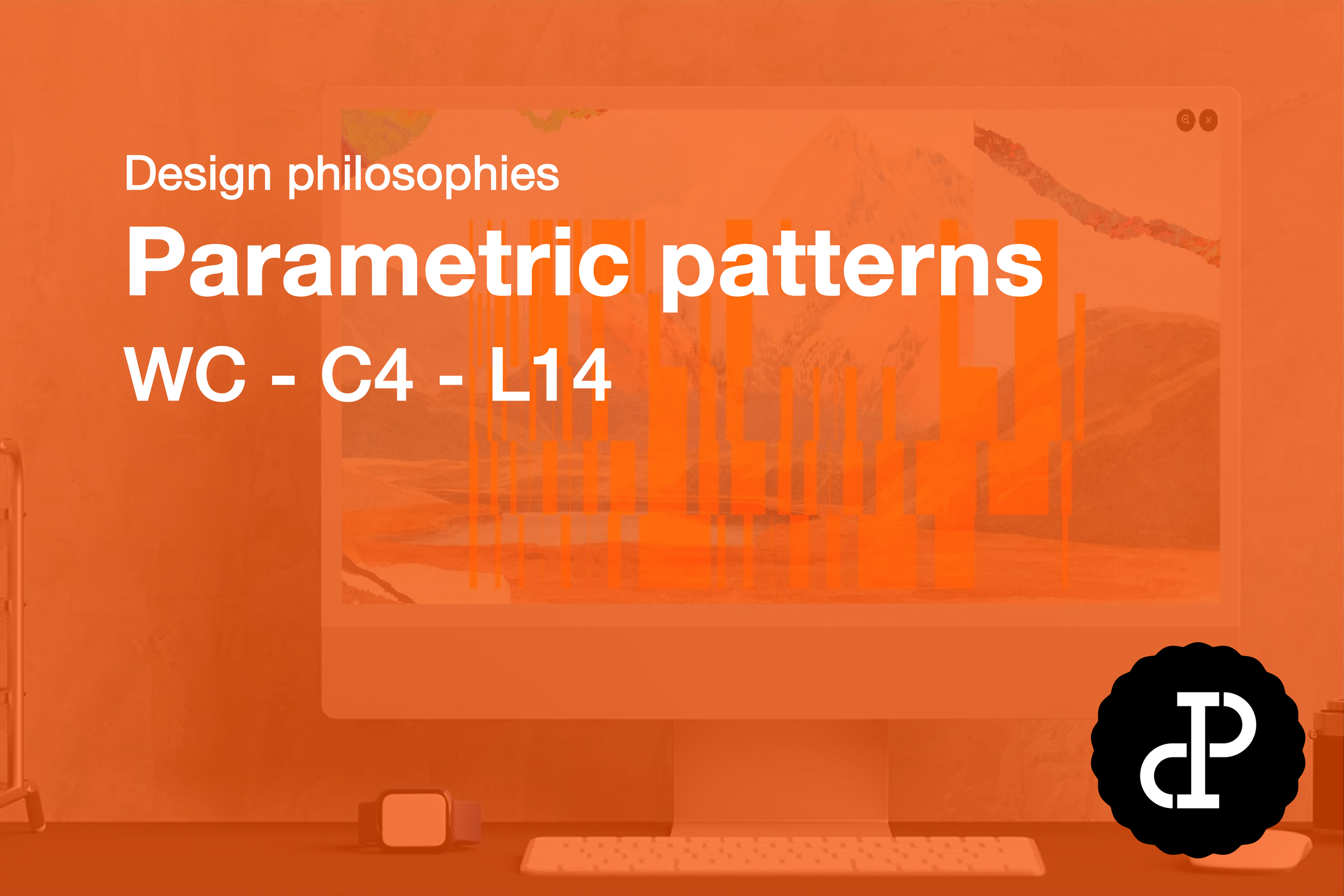 Design philosophies

Parametric patterns

WC - C4 - L14